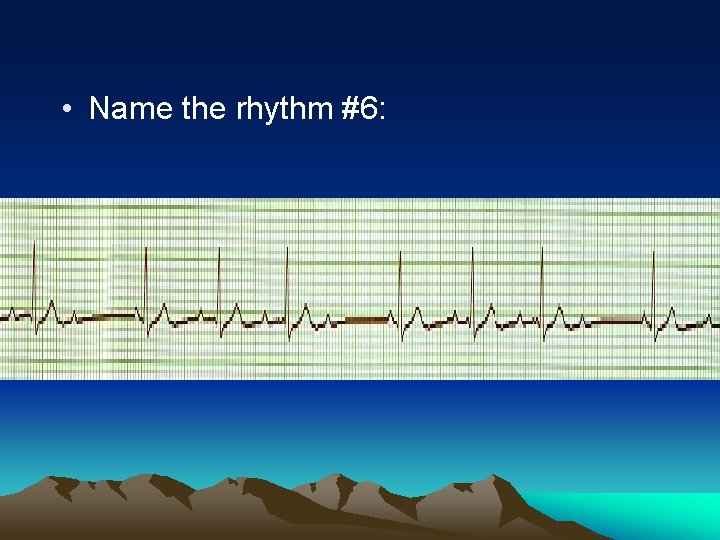 • Name the rhythm #6: